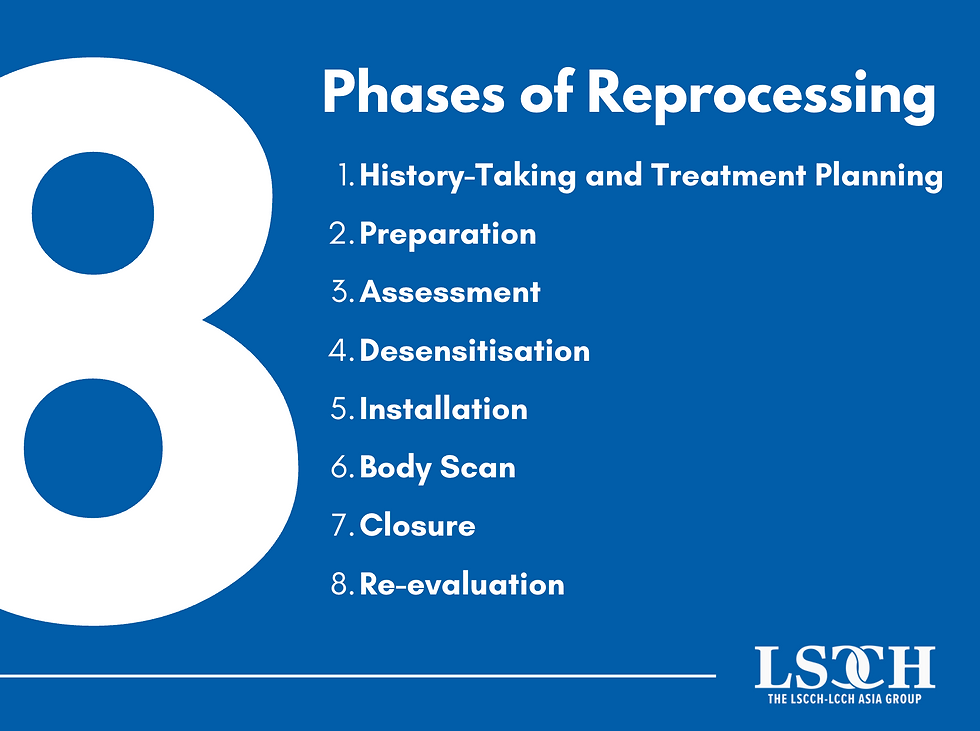 8

Phases of Reprocessing

1. History-Taking and Treatment Planning
2. Preparation
3. Assessment
4. Desensitisation
5. Installation
6. Body Scan
7. Closure
8. Re-evaluation

LSCCH
THE LSCCH-LCCH ASIA GROUP